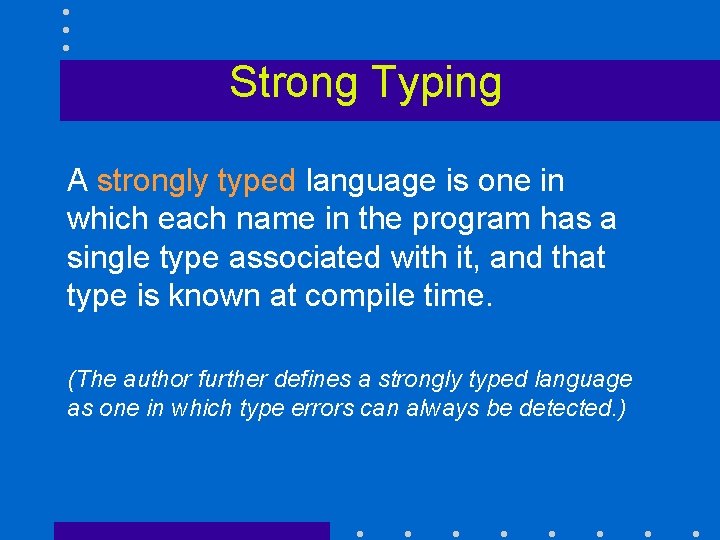 Strong Typing

A strongly typed language is one in which each name in the program has a single type associated with it, and that type is known at compile time.

(The author further defines a strongly typed language as one in which type errors can always be detected.)